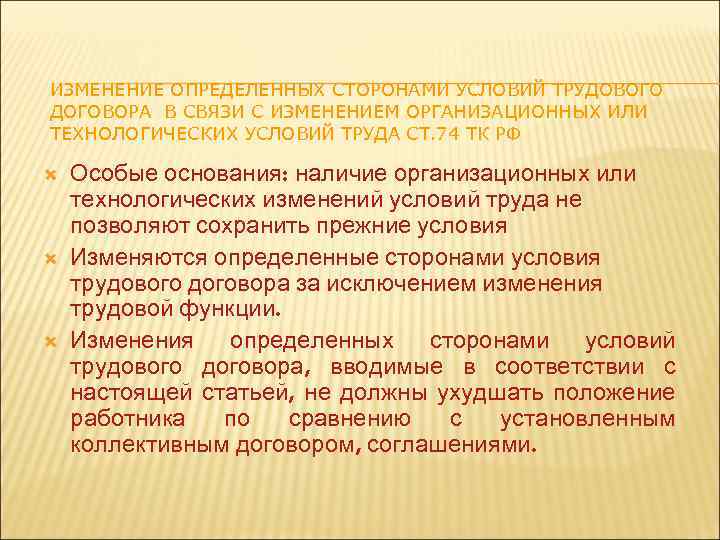 ИЗМЕНЕНИЕ ОПРЕДЕЛЕННЫХ СТОРОНАМИ УСЛОВИЙ ТРУДОВОГО ДОГОВОРА В СВЯЗИ С ИЗМЕНЕНИЕМ ОРГАНИЗАЦИОННЫХ ИЛИ ТЕХНОЛОГИЧЕСКИХ УСЛОВИЙ ТРУДА СТ.74 ТК РФ

Особые основания: наличие организационных или технологических изменений условий труда не позволяют сохранить прежние условия

Изменяются определенные сторонами условия трудового договора за исключением изменения трудовой функции.

Изменения определенных сторонами условий трудового договора, вводимые в соответствии с настоящей статьей, не должны ухудшать положение работника по сравнению с установленным коллективным договором, соглашениями.